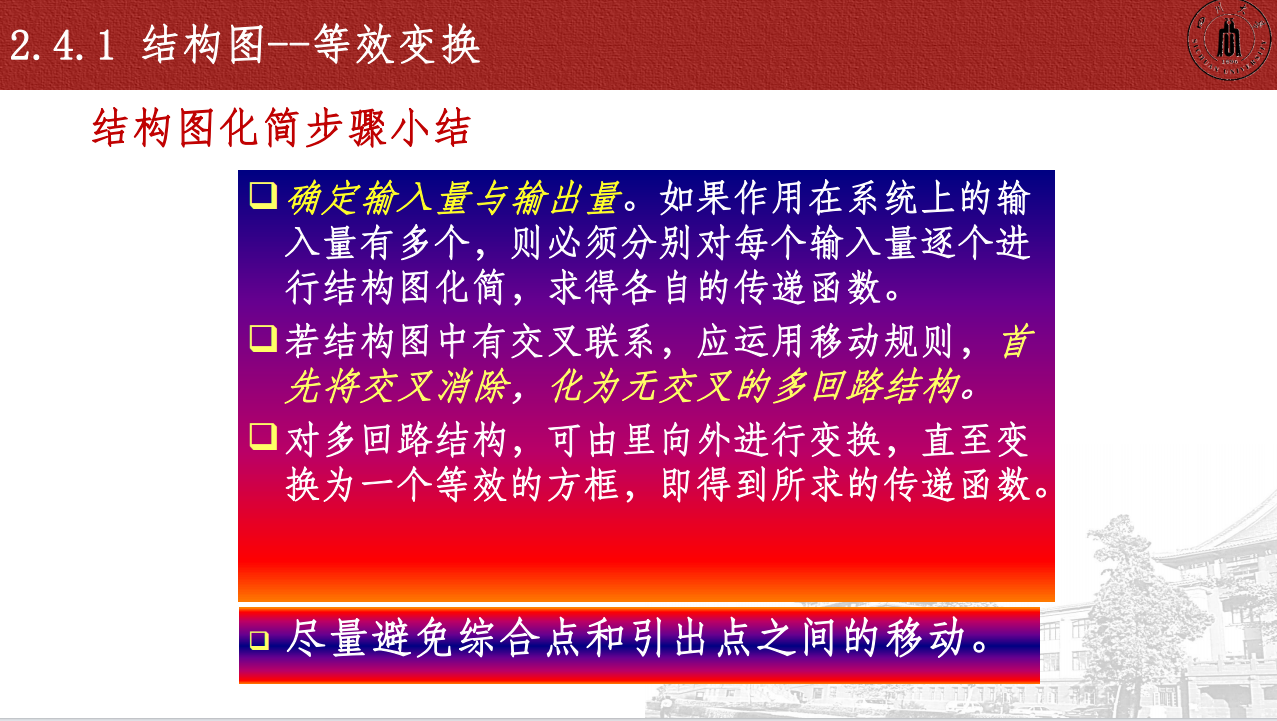 2.4.1 结构图--等效变换

结构图化简步骤小结

❑ 确定输入量与输出量。如果作用在系统上的输入量有多个，则必须分别对每个输入量逐个进行结构图化简，求得各自的传递函数。

❑ 若结构图中有交叉联系，应运用移动规则，首先将交叉消除，化为无交叉的多回路结构。

❑ 对多回路结构，可由里向外进行变换，直至变换为一个等效的方框，即得到所求的传递函数。

❑ 尽量避免综合点和引出点之间的移动。